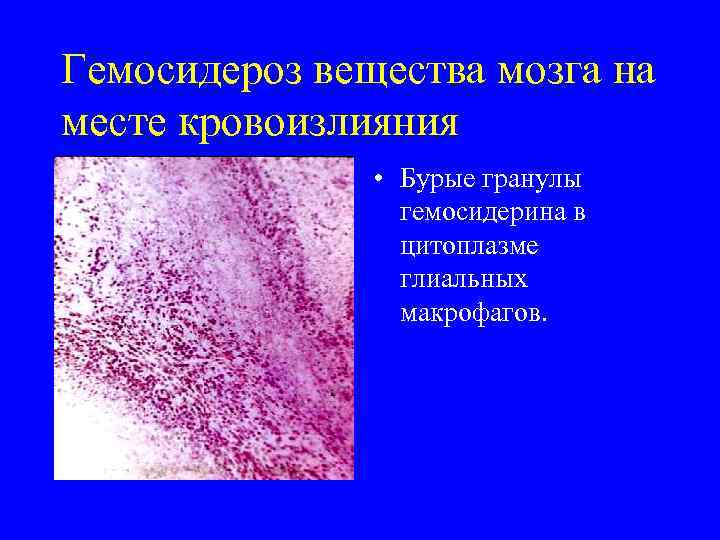 Гемосидероз вещества мозга на месте кровоизлияния

• Бурые гранулы гемосидерина в цитоплазме глиальных макрофагов.